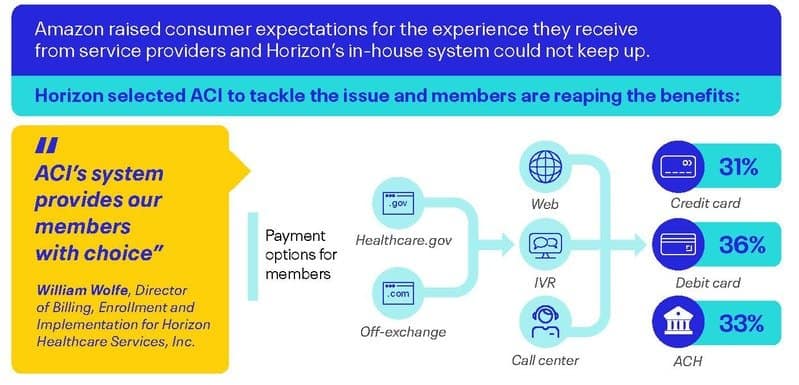 Amazon raised consumer expectations for the experience they receive from service providers and Horizon's in-house system could not keep up.

Horizon selected ACI to tackle the issue and members are reaping the benefits:

"
ACI's system provides our members with choice"

William Wolfe, Director of Billing, Enrollment and Implementation for Horizon Healthcare Services, Inc.

Payment options for members

.gov
Healthcare.gov

.com
Off-exchange

Web

IVR

Call center

31%
Credit card

36%
Debit card

33%
ACH